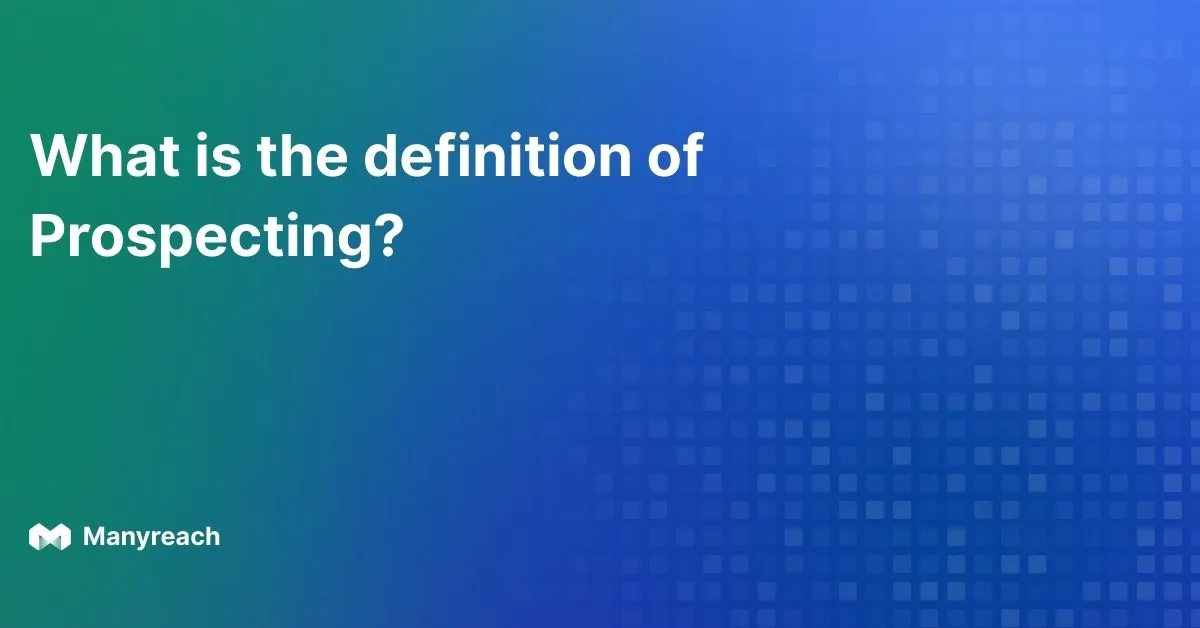 What is the definition of Prospecting?

Manyreach